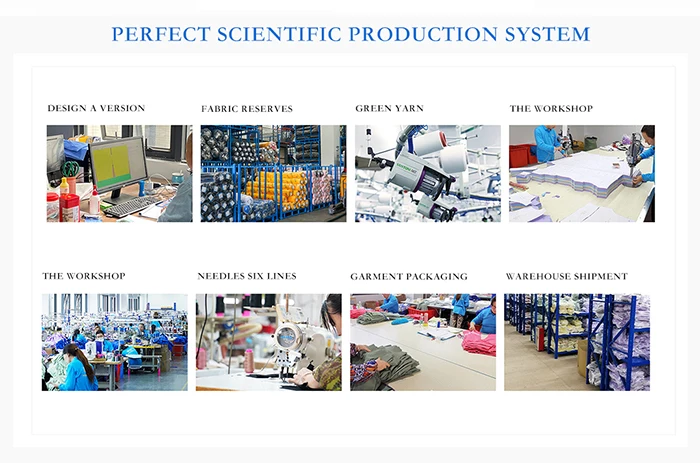 PERFECT SCIENTIFIC PRODUCTION SYSTEM

DESIGN A VERSION

FABRIC RESERVES

GREEN YARN

THE WORKSHOP

THE WORKSHOP

NEEDLES SIX LINES

GARMENT PACKAGING

WAREHOUSE SHIPMENT